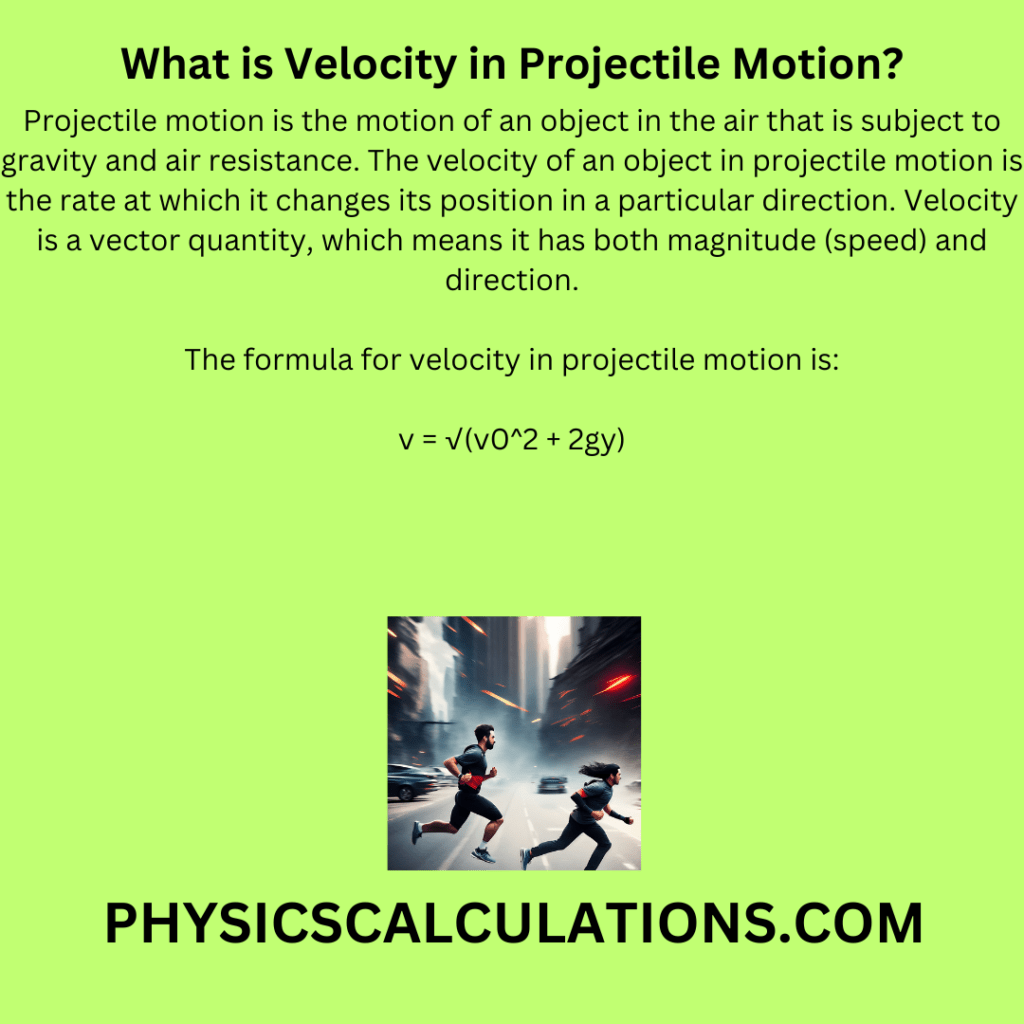 What is Velocity in Projectile Motion?

Projectile motion is the motion of an object in the air that is subject to gravity and air resistance. The velocity of an object in projectile motion is the rate at which it changes its position in a particular direction. Velocity is a vector quantity, which means it has both magnitude (speed) and direction.

The formula for velocity in projectile motion is:

v = √(v0^2 + 2gy)

PHYSICSCALCULATIONS.COM